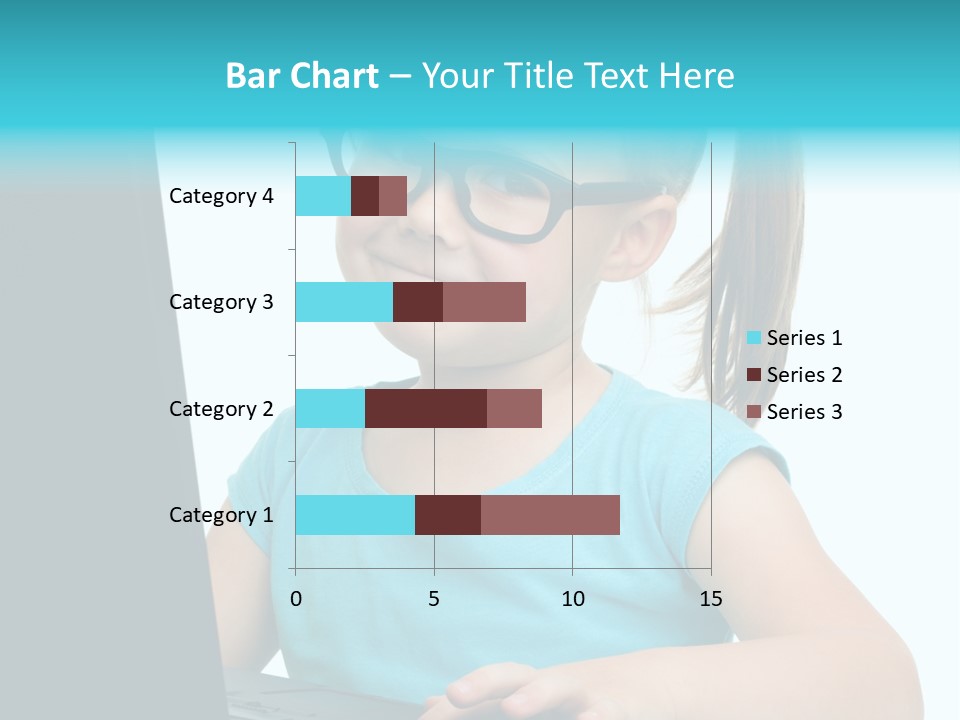 Bar Chart – Your Title Text Here

Category 4
Category 3
Category 2
Category 1

0
5
10
15

Series 1
Series 2
Series 3